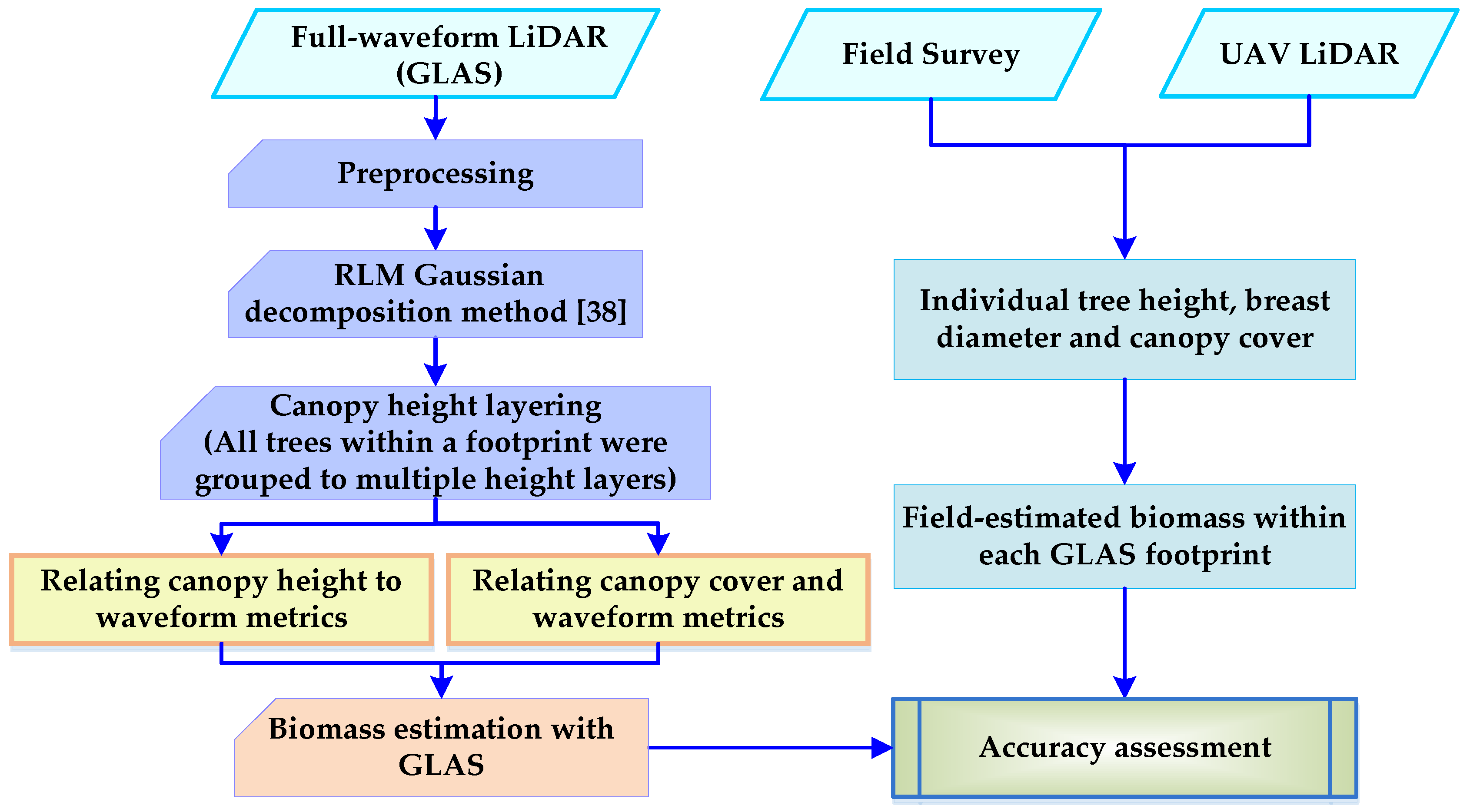 Full-waveform LiDAR (GLAS)

Preprocessing

RLM Gaussian decomposition method [38]

Canopy height layering (All trees within a footprint were grouped to multiple height layers)

Relating canopy height to waveform metrics

Relating canopy cover and waveform metrics

Biomass estimation with GLAS

Field Survey

UAV LiDAR

Individual tree height, breast diameter and canopy cover

Field-estimated biomass within each GLAS footprint

Accuracy assessment